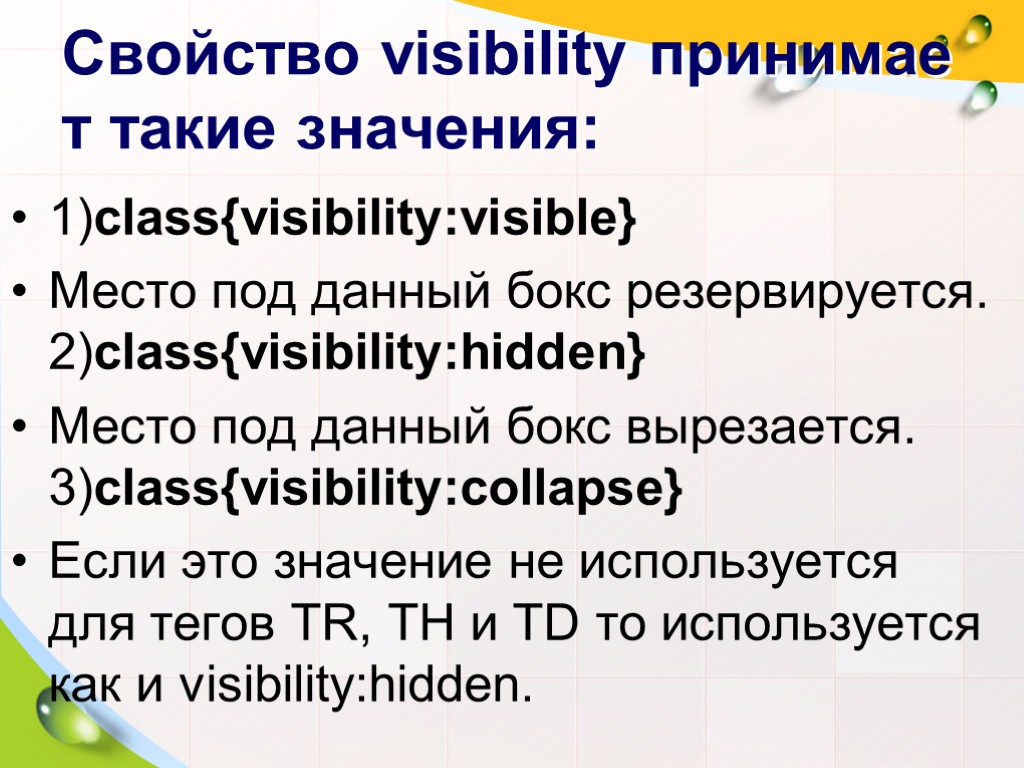 Свойство visibility принимает такие значения:

• 1)class{visibility:visible}

• Место под данный бокс резервируется. 2)class{visibility:hidden}

• Место под данный бокс вырезается. 3)class{visibility:collapse}

• Если это значение не используется для тегов TR, TH и TD то используется как и visibility:hidden.